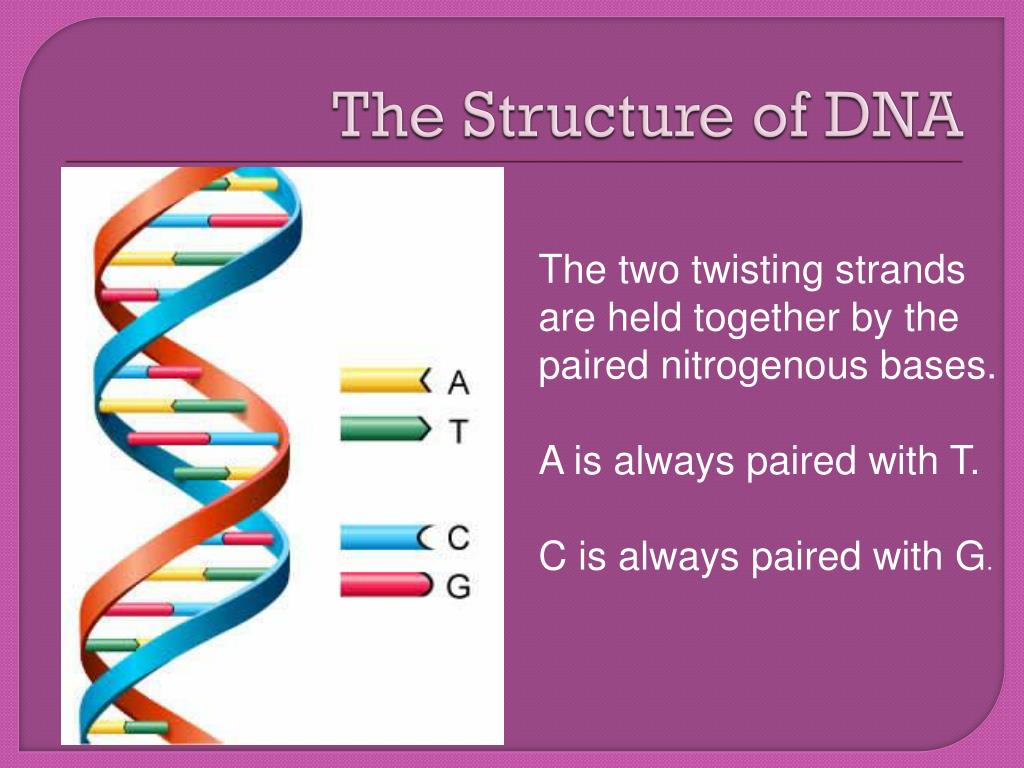 The Structure of DNA

A
T
C
G

The two twisting strands are held together by the paired nitrogenous bases.

A is always paired with T.

C is always paired with G.